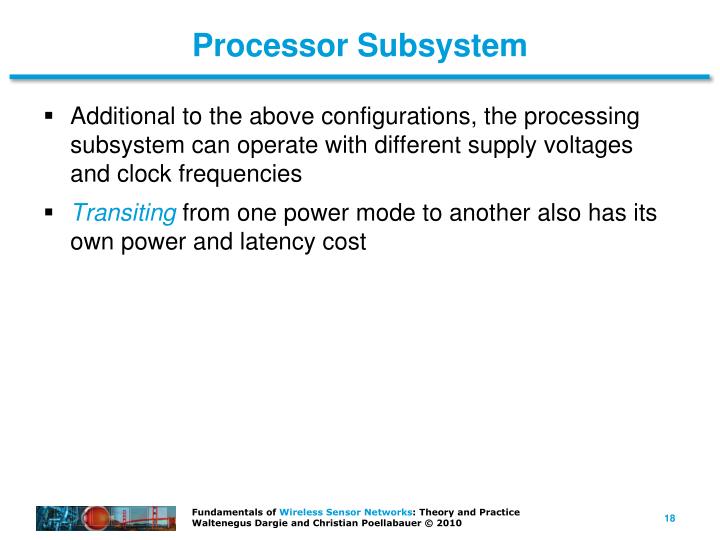 Processor Subsystem

▪ Additional to the above configurations, the processing subsystem can operate with different supply voltages and clock frequencies

▪ Transiting from one power mode to another also has its own power and latency cost

Fundamentals of Wireless Sensor Networks: Theory and Practice
Waltenegus Dargie and Christian Poellabauer © 2010

18